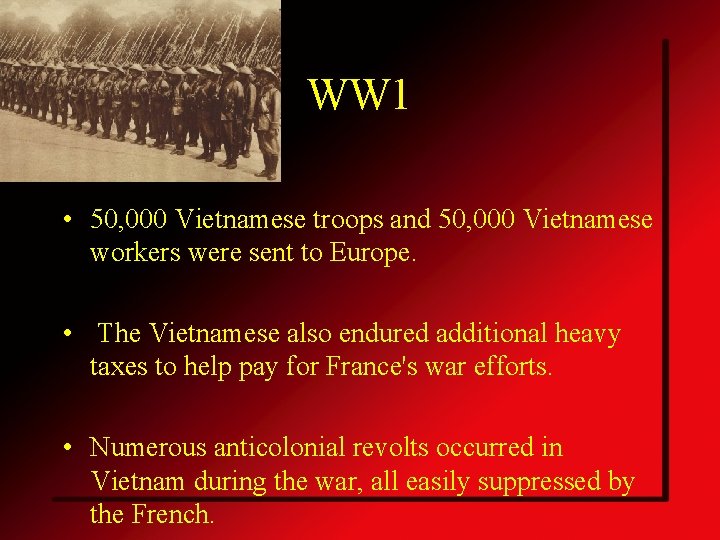 WW1

• 50,000 Vietnamese troops and 50,000 Vietnamese workers were sent to Europe.

• The Vietnamese also endured additional heavy taxes to help pay for France's war efforts.

• Numerous anticolonial revolts occurred in Vietnam during the war, all easily suppressed by the French.